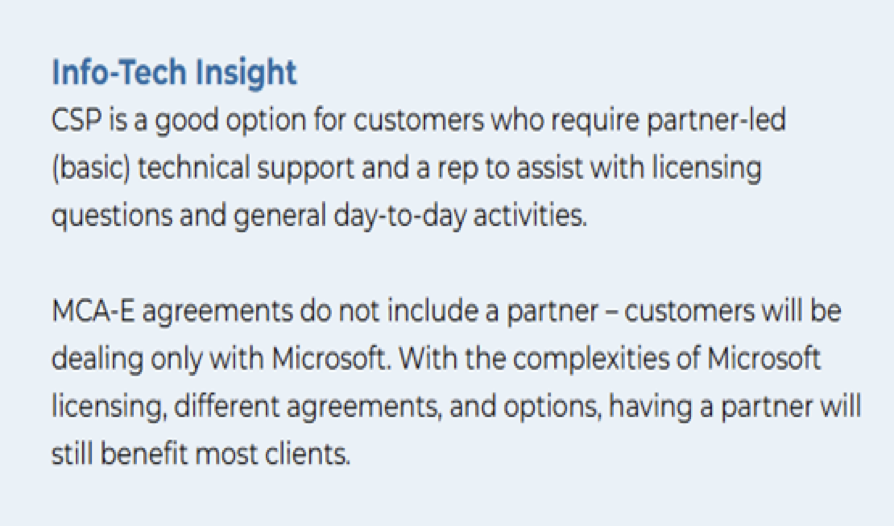 Info-Tech Insight
CSP is a good option for customers who require partner-led (basic) technical support and a rep to assist with licensing questions and general day-to-day activities.

MCA-E agreements do not include a partner – customers will be dealing only with Microsoft. With the complexities of Microsoft licensing, different agreements, and options, having a partner will still benefit most clients.